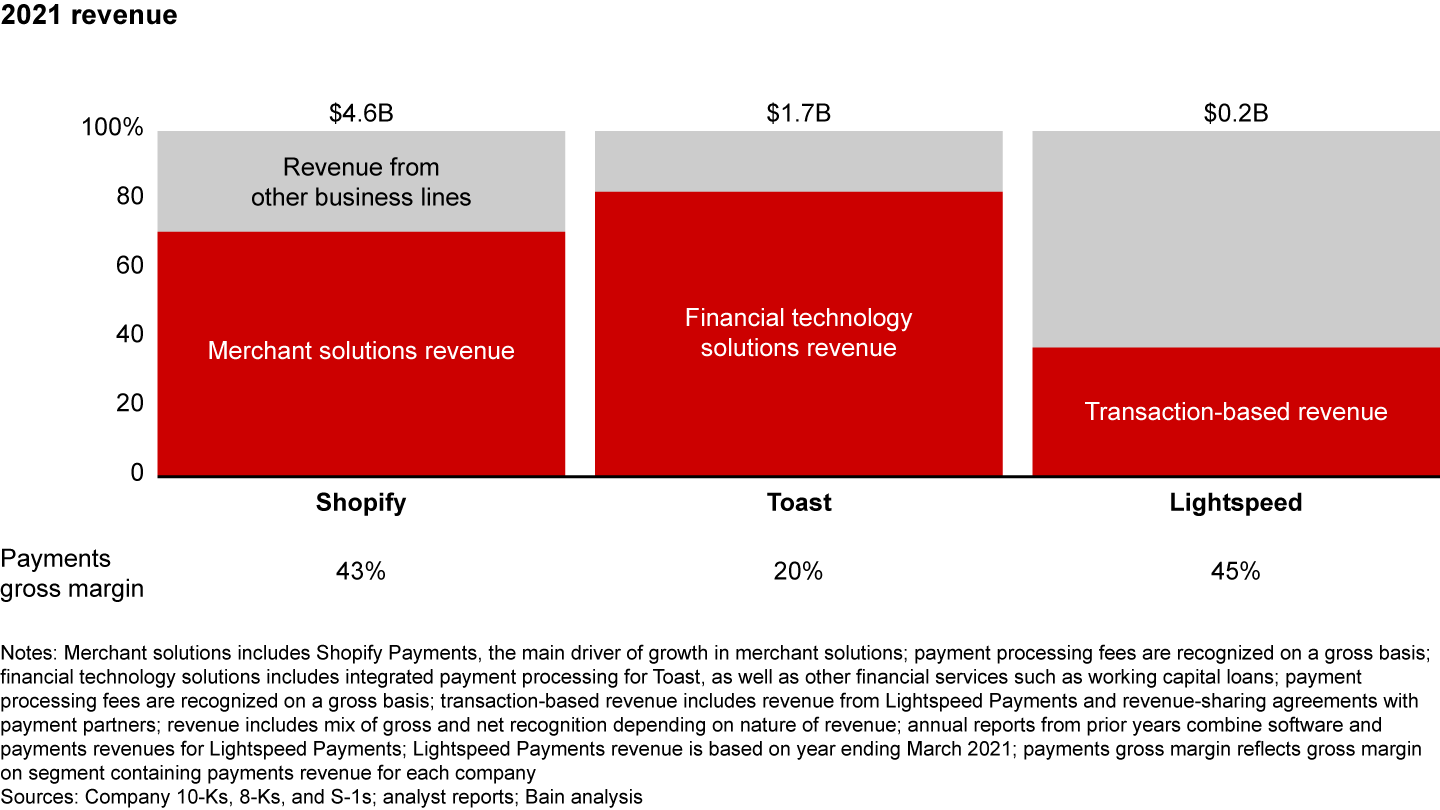 2021 revenue

$4.6B

$1.7B

$0.2B

100%

80

60

40

20

0

Revenue from other business lines

Merchant solutions revenue

Financial technology solutions revenue

Transaction-based revenue

Shopify

Toast

Lightspeed

Payments gross margin

43%

20%

45%

Notes: Merchant solutions includes Shopify Payments, the main driver of growth in merchant solutions; payment processing fees are recognized on a gross basis; financial technology solutions includes integrated payment processing for Toast, as well as other financial services such as working capital loans; payment processing fees are recognized on a gross basis; transaction-based revenue includes revenue from Lightspeed Payments and revenue-sharing agreements with payment partners; revenue includes mix of gross and net recognition depending on nature of revenue; annual reports from prior years combine software and payments revenues for Lightspeed Payments; Lightspeed Payments revenue is based on year ending March 2021; payments gross margin reflects gross margin on segment containing payments revenue for each company
Sources: Company 10-Ks, 8-Ks, and S-1s; analyst reports; Bain analysis